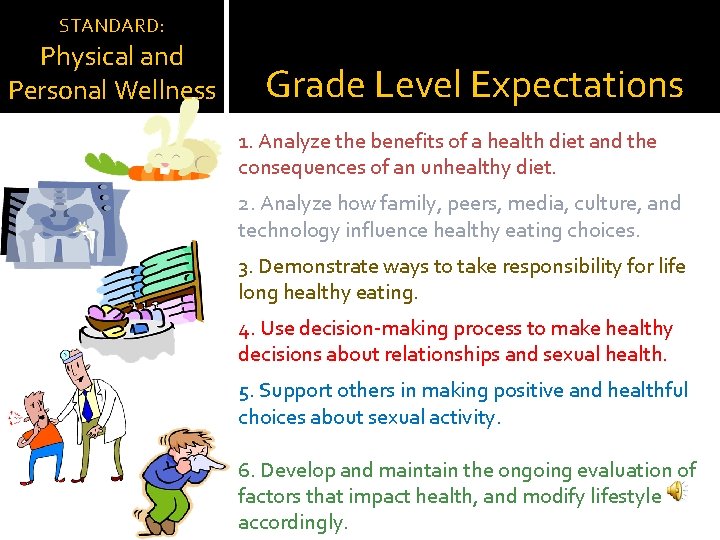 STANDARD:
Physical and Personal Wellness

Grade Level Expectations

1. Analyze the benefits of a health diet and the consequences of an unhealthy diet.

2. Analyze how family, peers, media, culture, and technology influence healthy eating choices.

3. Demonstrate ways to take responsibility for life long healthy eating.

4. Use decision-making process to make healthy decisions about relationships and sexual health.

5. Support others in making positive and healthful choices about sexual activity.

6. Develop and maintain the ongoing evaluation of factors that impact health, and modify lifestyle accordingly.